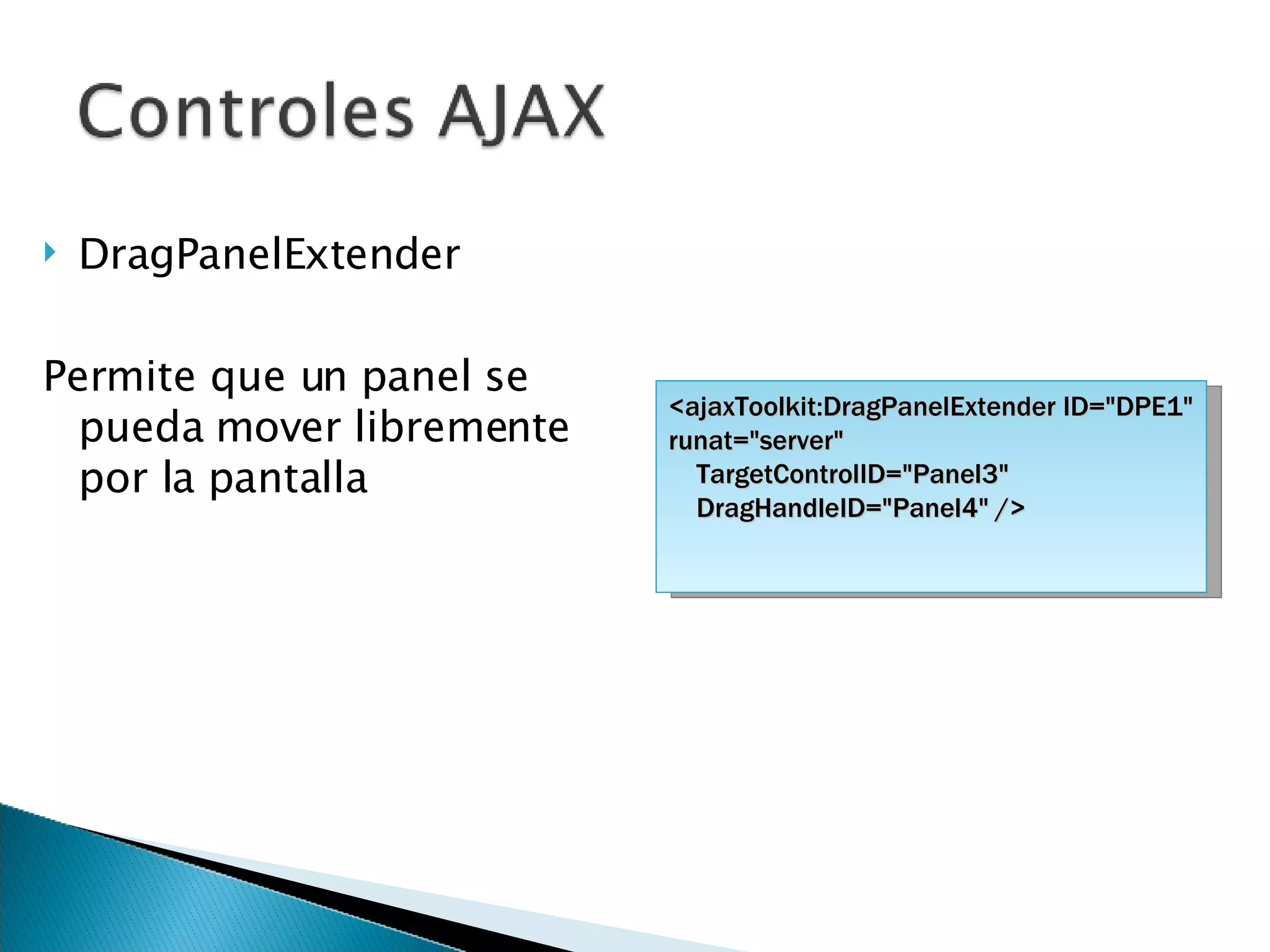 Controles AJAX

DragPanelExtender

Permite que un panel se pueda mover libremente por la pantalla

<ajaxToolkit:DragPanelExtender ID="DPE1" runat="server"
TargetControlID="Panel3"
DragHandleID="Panel4" />